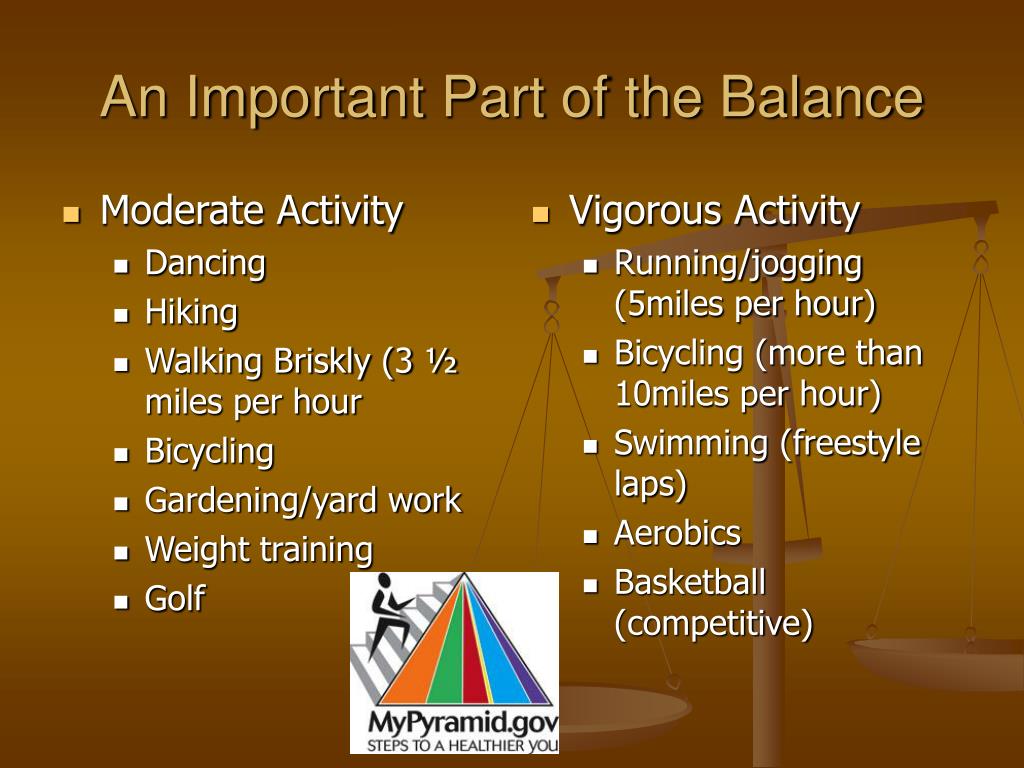 An Important Part of the Balance

- Moderate Activity
  - Dancing
  - Hiking
  - Walking Briskly (3 ½ miles per hour
  - Bicycling
  - Gardening/yard work
  - Weight training
  - Golf

- Vigorous Activity
  - Running/jogging (5miles per hour)
  - Bicycling (more than 10miles per hour)
  - Swimming (freestyle laps)
  - Aerobics
  - Basketball (competitive)

MyPyramid.gov
STEPS TO A HEALTHIER YOU